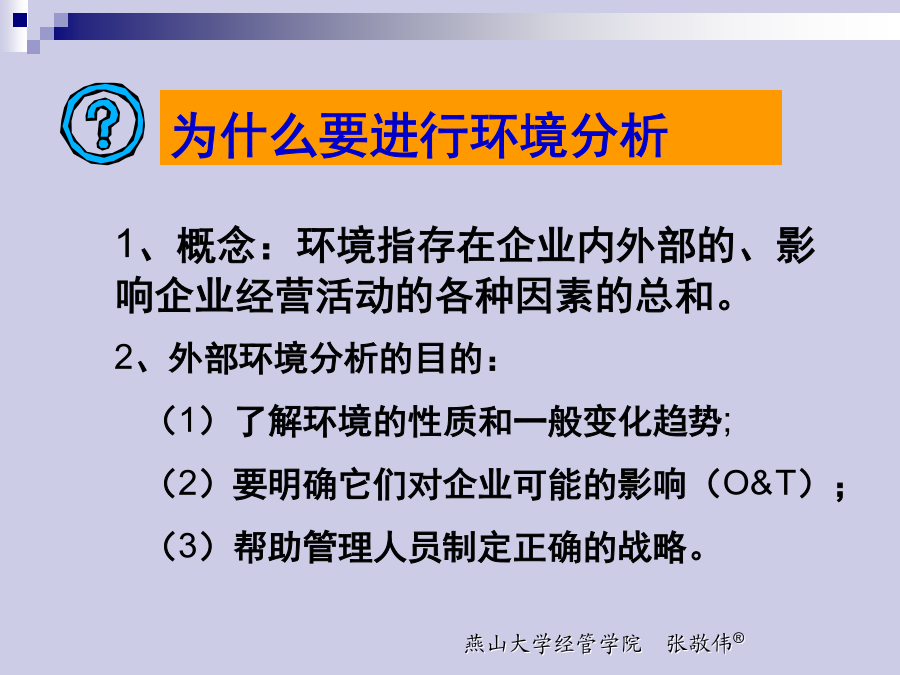 为什么要进行环境分析

1、概念：环境指存在企业内外部的、影响企业经营活动的各种因素的总和。

2、外部环境分析的目的：

（1）了解环境的性质和一般变化趋势;

（2）要明确它们对企业可能的影响（O&T）；

（3）帮助管理人员制定正确的战略。

燕山大学经管学院　张敬伟®